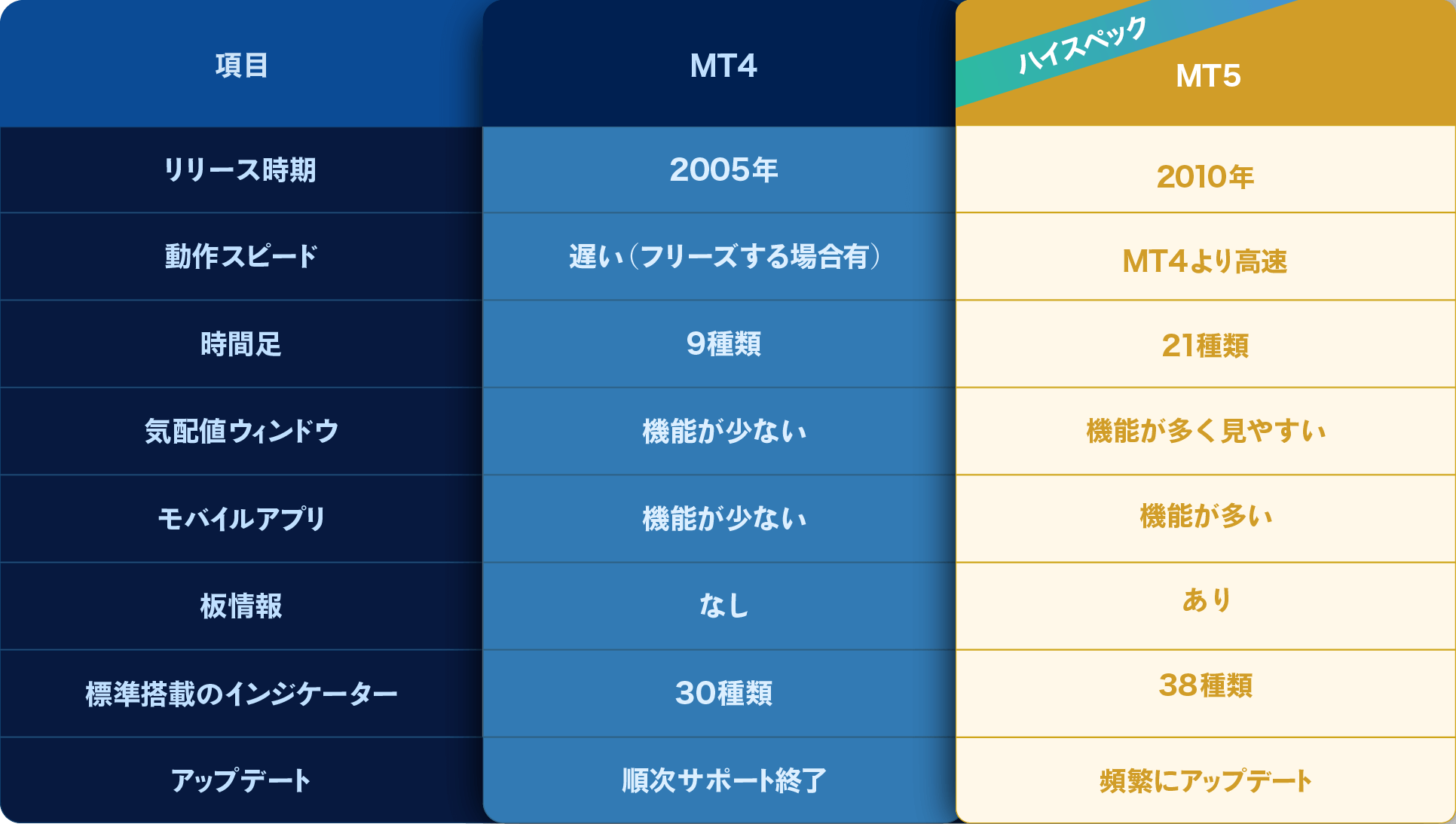 | 項目 | MT4 | ハイスペック MT5 |
|---|---|---|
| リリース時期 | 2005年 | 2010年 |
| 動作スピード | 遅い（フリーズする場合有） | MT4より高速 |
| 時間足 | 9種類 | 21種類 |
| 気配値ウィンドウ | 機能が少ない | 機能が多く見やすい |
| モバイルアプリ | 機能が少ない | 機能が多い |
| 板情報 | なし | あり |
| 標準搭載のインジケーター | 30種類 | 38種類 |
| アップデート | 順次サポート終了 | 頻繁にアップデート |